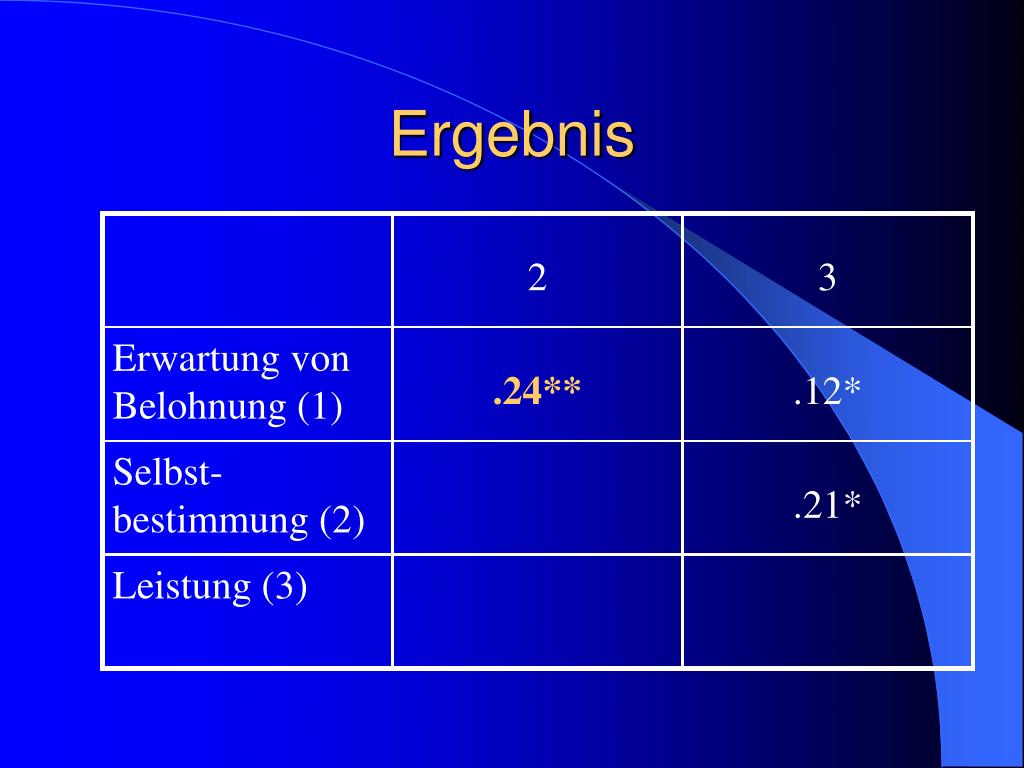 Ergebnis

| | 2 | 3 |
|---|---|---|
| Erwartung von Belohnung (1) | .24** | .12* |
| Selbstbestimmung (2) | | .21* |
| Leistung (3) | | |